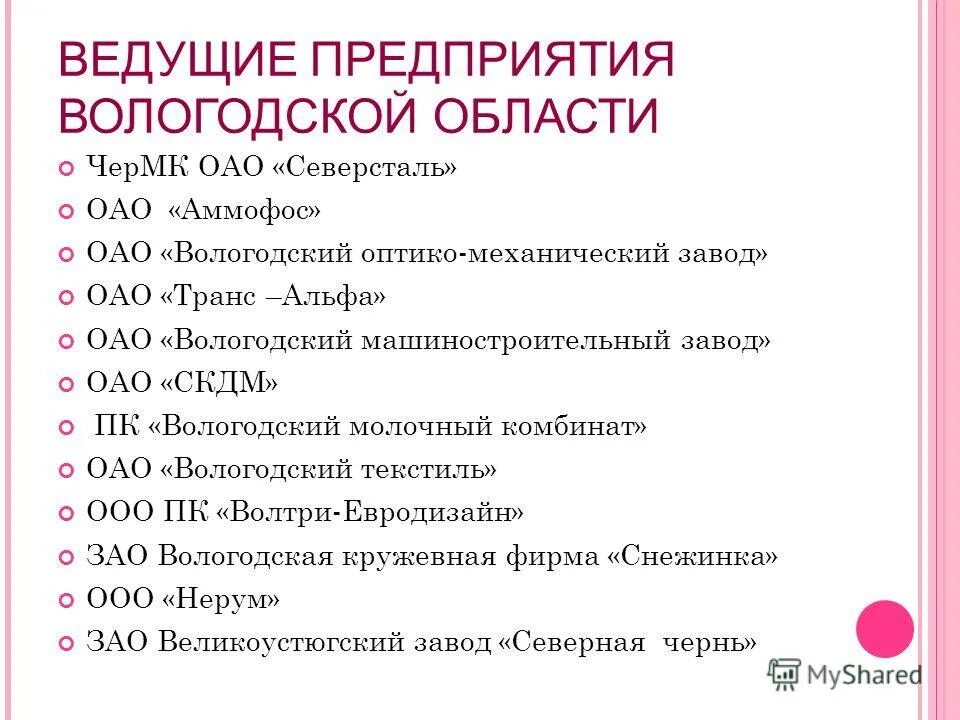 ВЕДУЩИЕ ПРЕДПРИЯТИЯ ВОЛОГОДСКОЙ ОБЛАСТИ

ЧерМК ОАО «Северсталь»

ОАО «Аммофос»

ОАО «Вологодский оптико-механический завод»

ОАО «Транс –Альфа»

ОАО «Вологодский машиностроительный завод»

ОАО «СКДМ»

ПК «Вологодский молочный комбинат»

ОАО «Вологодский текстиль»

ООО ПК «Волтри-Евродизайн»

ЗАО Вологодская кружевная фирма «Снежинка»

ООО «Нерум»

ЗАО Великоустюгский завод «Северная чернь»

MyShared